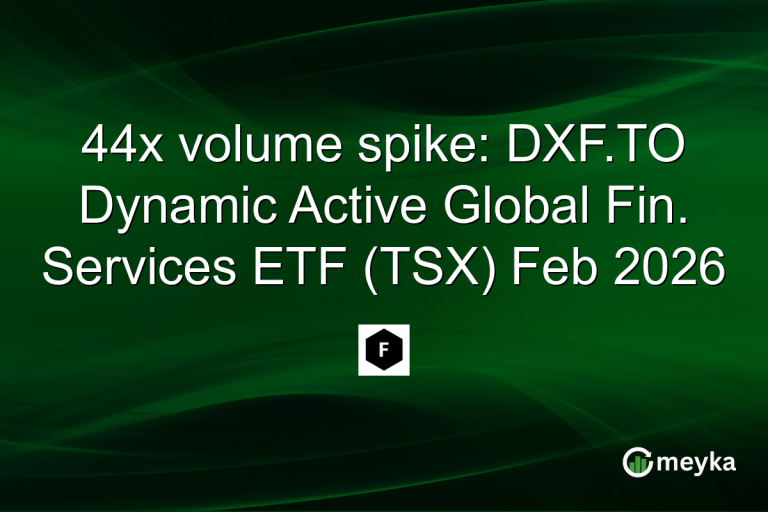 44x volume spike: DXF.TO Dynamic Active Global Fin. Services ETF (TSX) Feb 2026

F

meyka